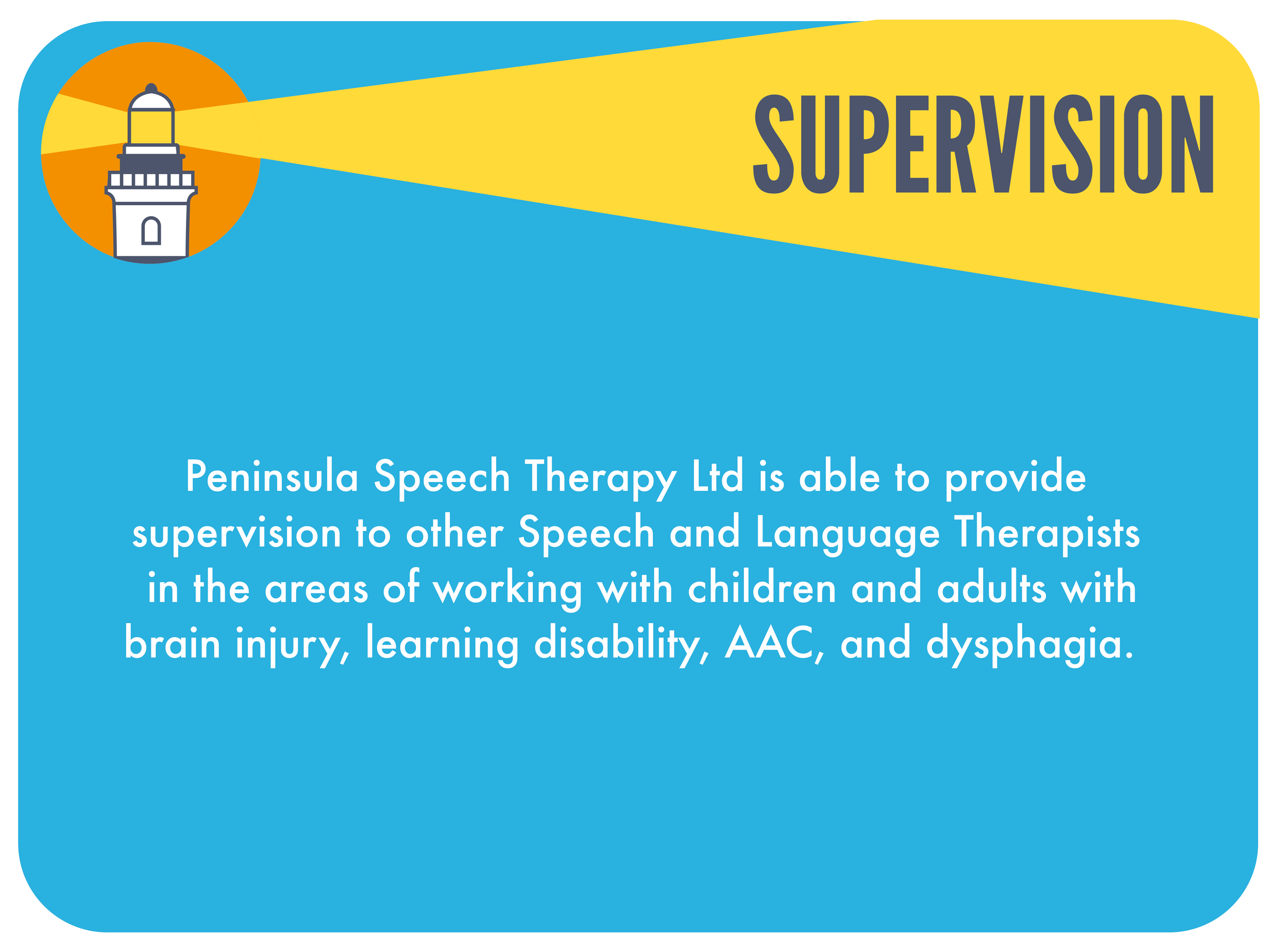 SUPERVISION

Peninsula Speech Therapy Ltd is able to provide supervision to other Speech and Language Therapists in the areas of working with children and adults with brain injury, learning disability, AAC, and dysphagia.